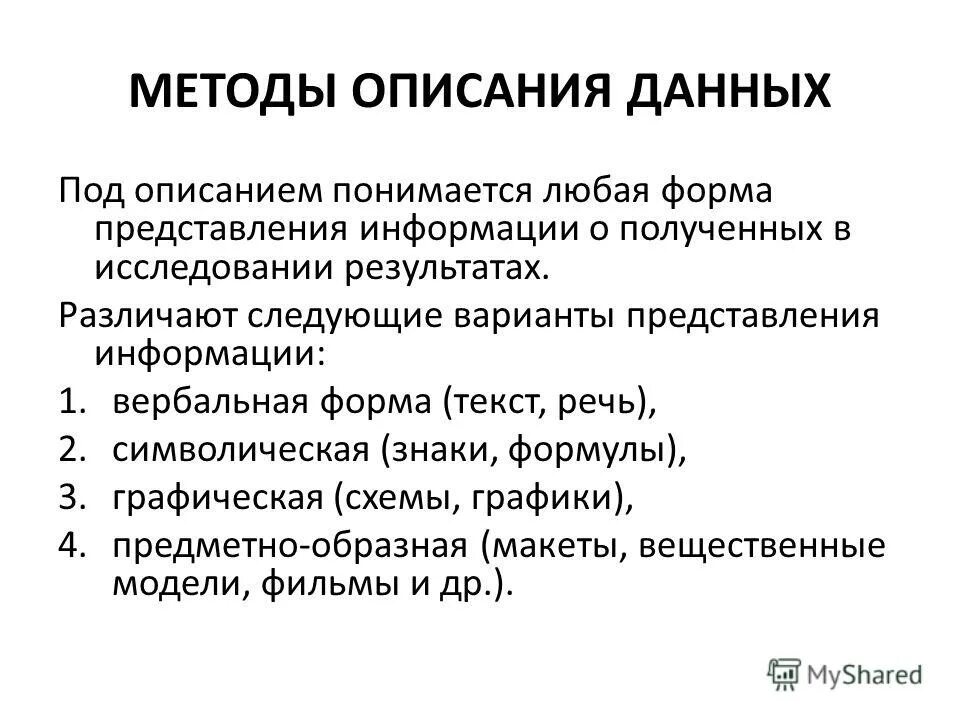 МЕТОДЫ ОПИСАНИЯ ДАННЫХ

Под описанием понимается любая форма представления информации о полученных в исследовании результатах.

Различают следующие варианты представления информации:

1. вербальная форма (текст, речь),
2. символическая (знаки, формулы),
3. графическая (схемы, графики),
4. предметно-образная (макеты, вещественные модели, фильмы и др.).

MyShared